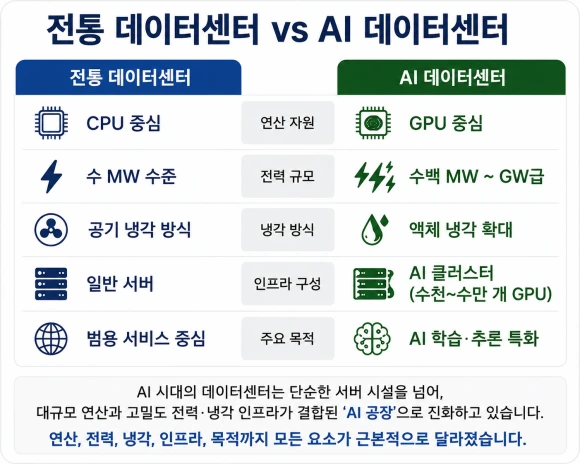 전통 데이터센터 vs AI 데이터센터

| 전통 데이터센터 | | AI 데이터센터 |
|---|---|---|
| CPU 중심 | 연산 자원 | GPU 중심 |
| 수 MW 수준 | 전력 규모 | 수백 MW ~ GW급 |
| 공기 냉각 방식 | 냉각 방식 | 액체 냉각 확대 |
| 일반 서버 | 인프라 구성 | AI 클러스터 (수천~수만 개 GPU) |
| 범용 서비스 중심 | 주요 목적 | AI 학습·추론 특화 |

AI 시대의 데이터센터는 단순한 서버 시설을 넘어, 대규모 연산과 고밀도 전력·냉각 인프라가 결합된 'AI 공장'으로 진화하고 있습니다.

연산, 전력, 냉각, 인프라, 목적까지 모든 요소가 근본적으로 달라졌습니다.